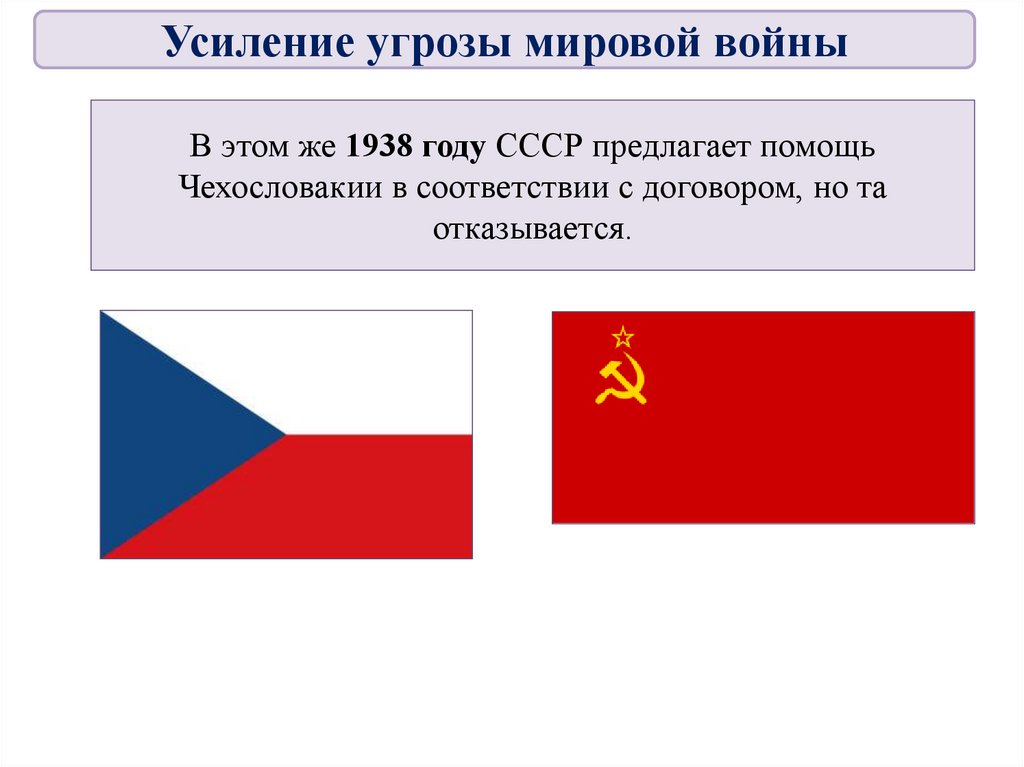 Усиление угрозы мировой войны

В этом же 1938 году СССР предлагает помощь Чехословакии в соответствии с договором, но та отказывается.